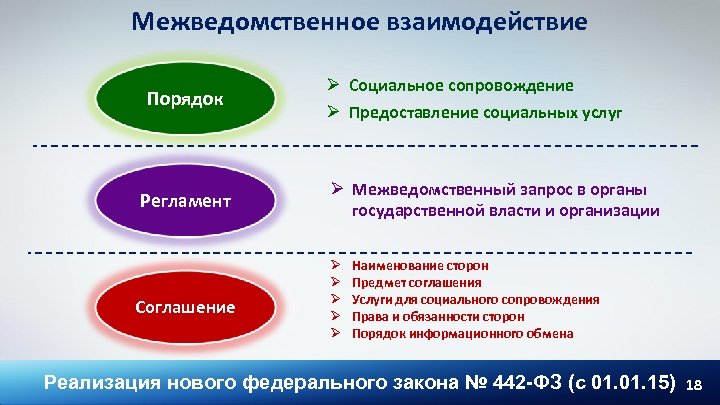 Межведомственное взаимодействие

Порядок

➢ Социальное сопровождение
➢ Предоставление социальных услуг

Регламент

➢ Межведомственный запрос в органы государственной власти и организации

Соглашение

➢ Наименование сторон
➢ Предмет соглашения
➢ Услуги для социального сопровождения
➢ Права и обязанности сторон
➢ Порядок информационного обмена

Реализация нового федерального закона № 442-ФЗ (с 01.01.15) 18